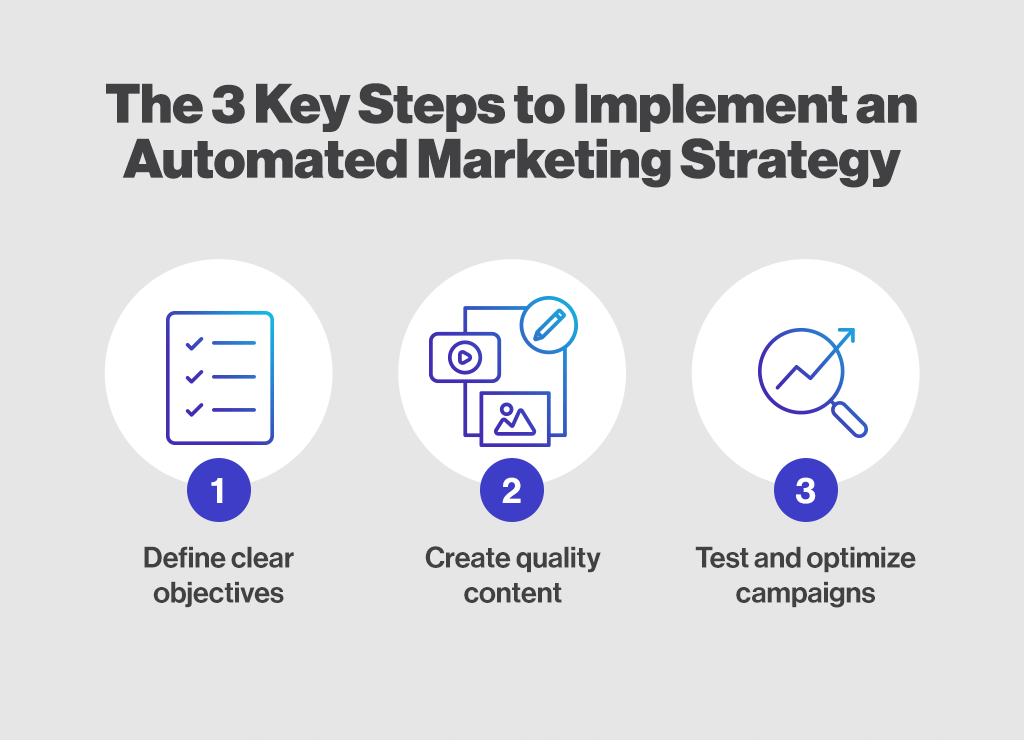 The 3 Key Steps to Implement an Automated Marketing Strategy

1
Define clear objectives

2
Create quality content

3
Test and optimize campaigns